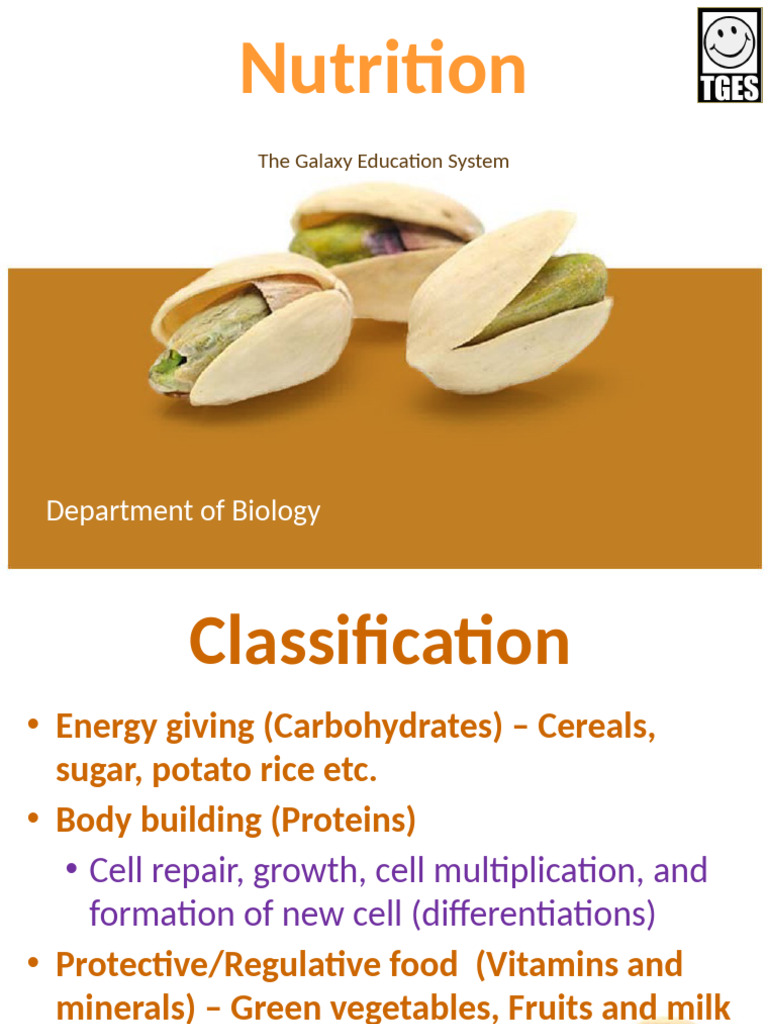 Nutrition

TGES

The Galaxy Education System

Department of Biology

Classification

• Energy giving (Carbohydrates) – Cereals, sugar, potato rice etc.

• Body building (Proteins)

• Cell repair, growth, cell multiplication, and formation of new cell (differentiations)

• Protective/Regulative food (Vitamins and minerals) – Green vegetables, Fruits and milk